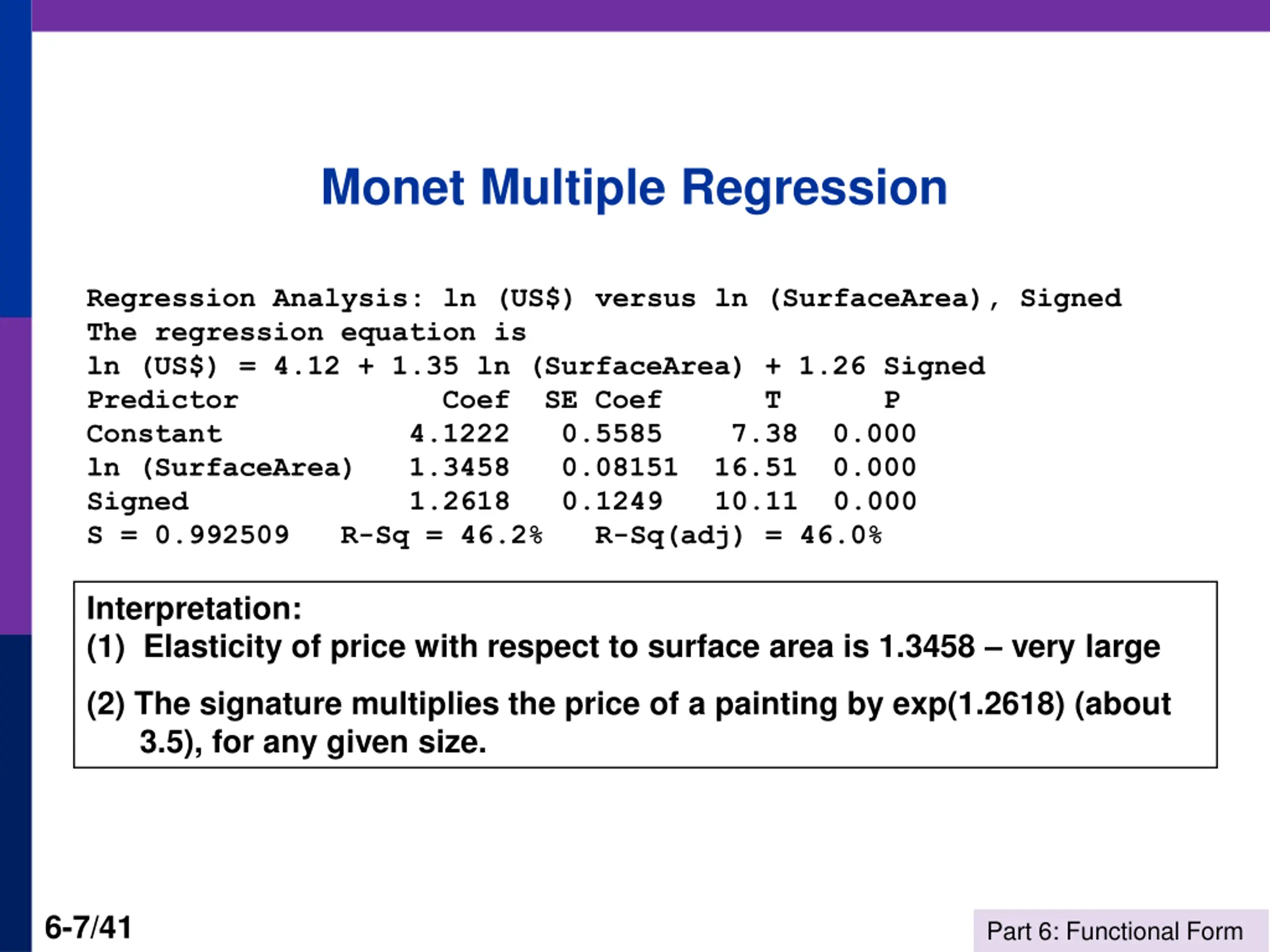 Monet Multiple Regression

Regression Analysis: ln (US$) versus ln (SurfaceArea), Signed
The regression equation is
ln (US$) = 4.12 + 1.35 ln (SurfaceArea) + 1.26 Signed

| Predictor | Coef | SE Coef | T | P |
|---|---|---|---|---|
| Constant | 4.1222 | 0.5585 | 7.38 | 0.000 |
| ln (SurfaceArea) | 1.3458 | 0.08151 | 16.51 | 0.000 |
| Signed | 1.2618 | 0.1249 | 10.11 | 0.000 |

S = 0.992509 R-Sq = 46.2% R-Sq(adj) = 46.0%

Interpretation:
(1) Elasticity of price with respect to surface area is 1.3458 – very large

(2) The signature multiplies the price of a painting by exp(1.2618) (about 3.5), for any given size.

6-7/41

Part 6: Functional Form